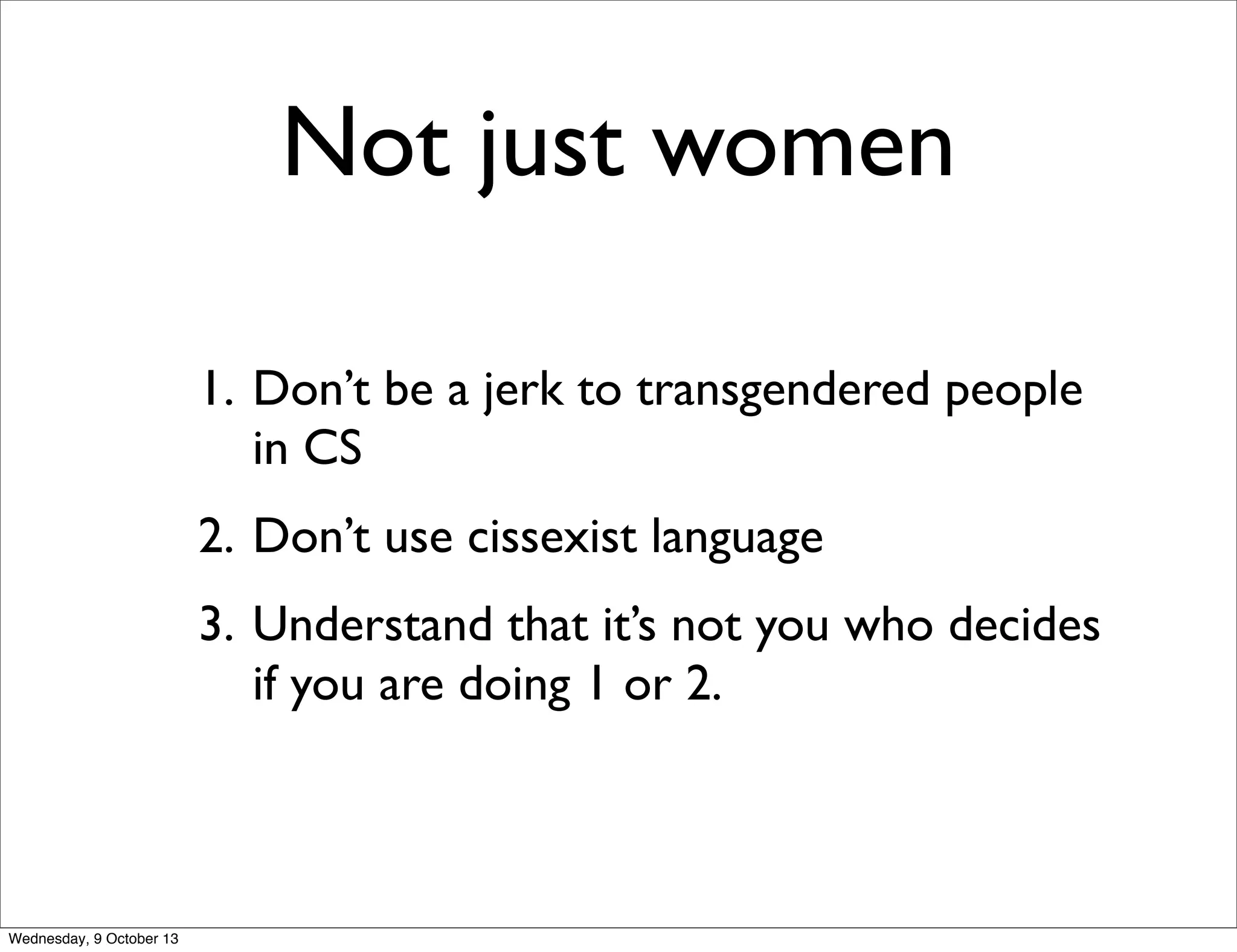 Not just women

1. Don’t be a jerk to transgendered people in CS

2. Don’t use cissexist language

3. Understand that it’s not you who decides if you are doing 1 or 2.

Wednesday, 9 October 13